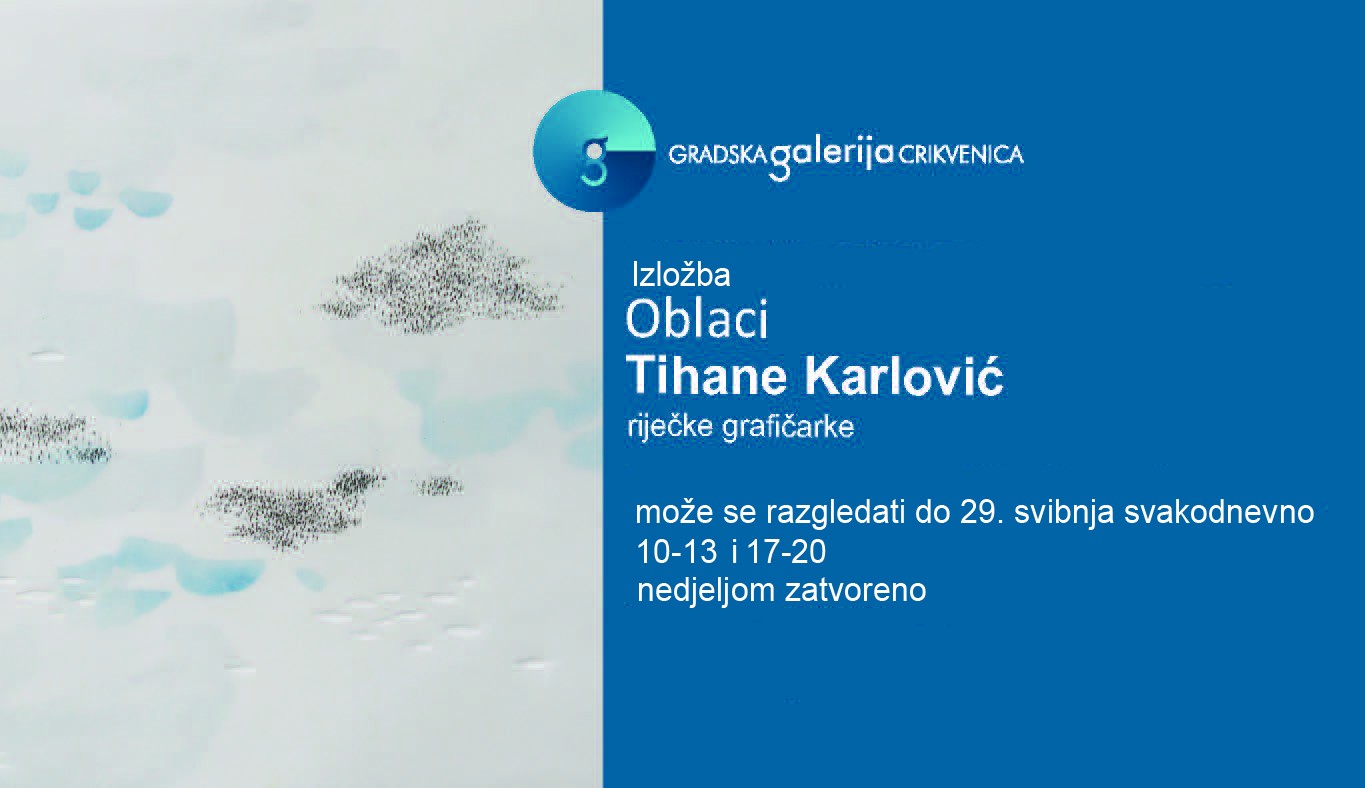 g GRADSKA galerija CRIKVENICA

Izložba
Oblaci
Tihane Karlović
riječke grafičarke

može se razgledati do 29. svibnja svakodnevno
10-13 i 17-20
nedjeljom zatvoreno